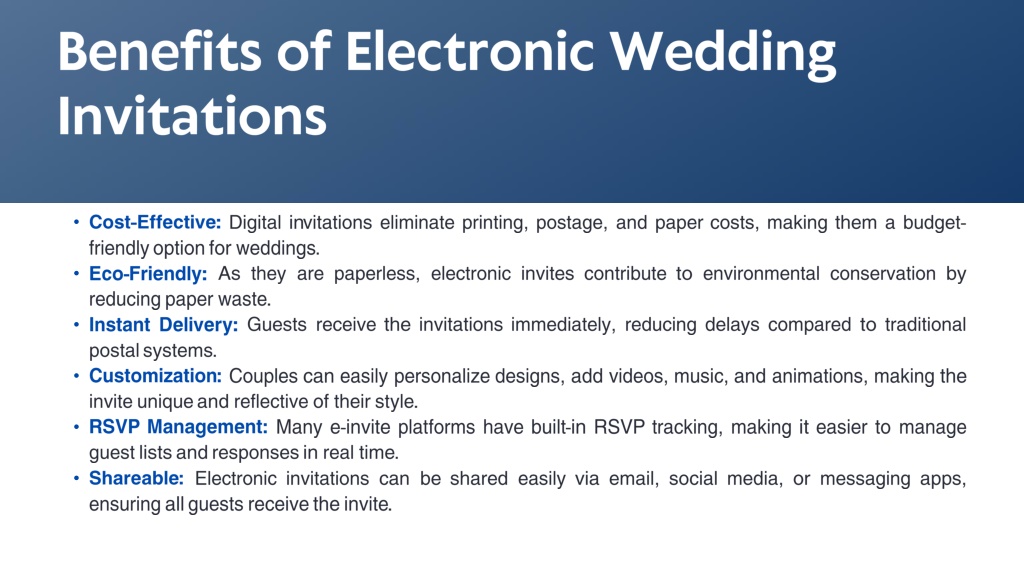 Benefits of Electronic Wedding Invitations

• Cost-Effective: Digital invitations eliminate printing, postage, and paper costs, making them a budget-friendly option for weddings.
• Eco-Friendly: As they are paperless, electronic invites contribute to environmental conservation by reducing paper waste.
• Instant Delivery: Guests receive the invitations immediately, reducing delays compared to traditional postal systems.
• Customization: Couples can easily personalize designs, add videos, music, and animations, making the invite unique and reflective of their style.
• RSVP Management: Many e-invite platforms have built-in RSVP tracking, making it easier to manage guest lists and responses in real time.
• Shareable: Electronic invitations can be shared easily via email, social media, or messaging apps, ensuring all guests receive the invite.